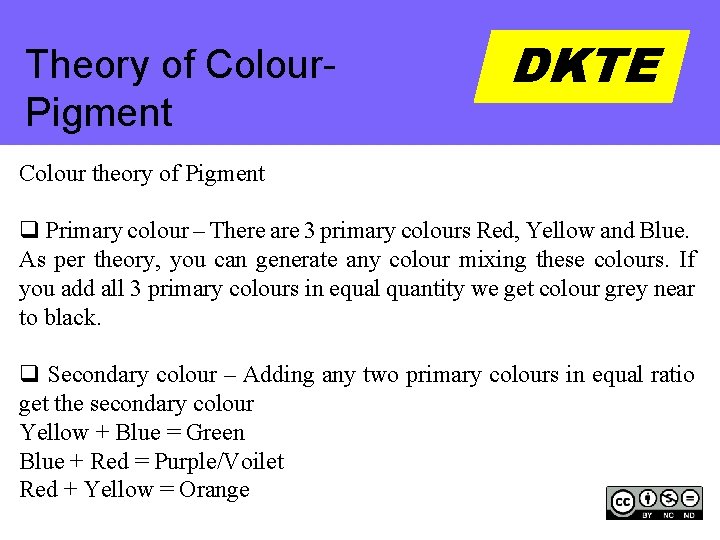 Theory of Colour-Pigment

DKTE

Colour theory of Pigment

❑ Primary colour – There are 3 primary colours Red, Yellow and Blue. As per theory, you can generate any colour mixing these colours. If you add all 3 primary colours in equal quantity we get colour grey near to black.

❑ Secondary colour – Adding any two primary colours in equal ratio get the secondary colour
Yellow + Blue = Green
Blue + Red = Purple/Voilet
Red + Yellow = Orange

cc BY NC ND